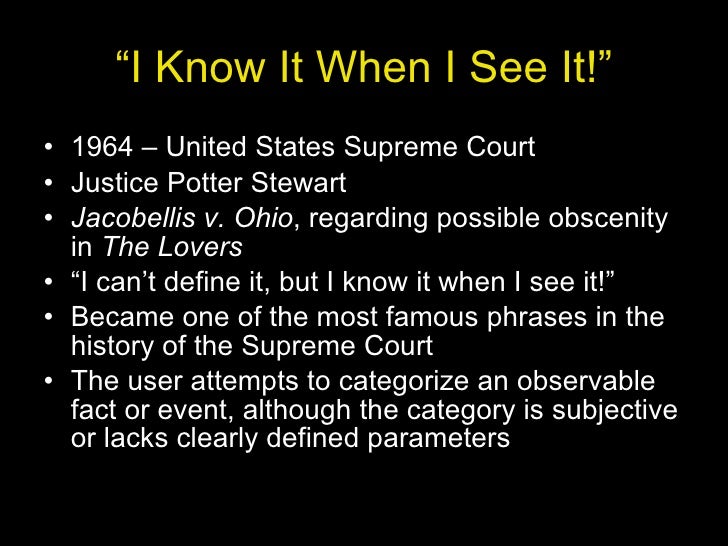 “I Know It When I See It!”

• 1964 – United States Supreme Court
• Justice Potter Stewart
• Jacobellis v. Ohio, regarding possible obscenity in The Lovers
• “I can’t define it, but I know it when I see it!”
• Became one of the most famous phrases in the history of the Supreme Court
• The user attempts to categorize an observable fact or event, although the category is subjective or lacks clearly defined parameters